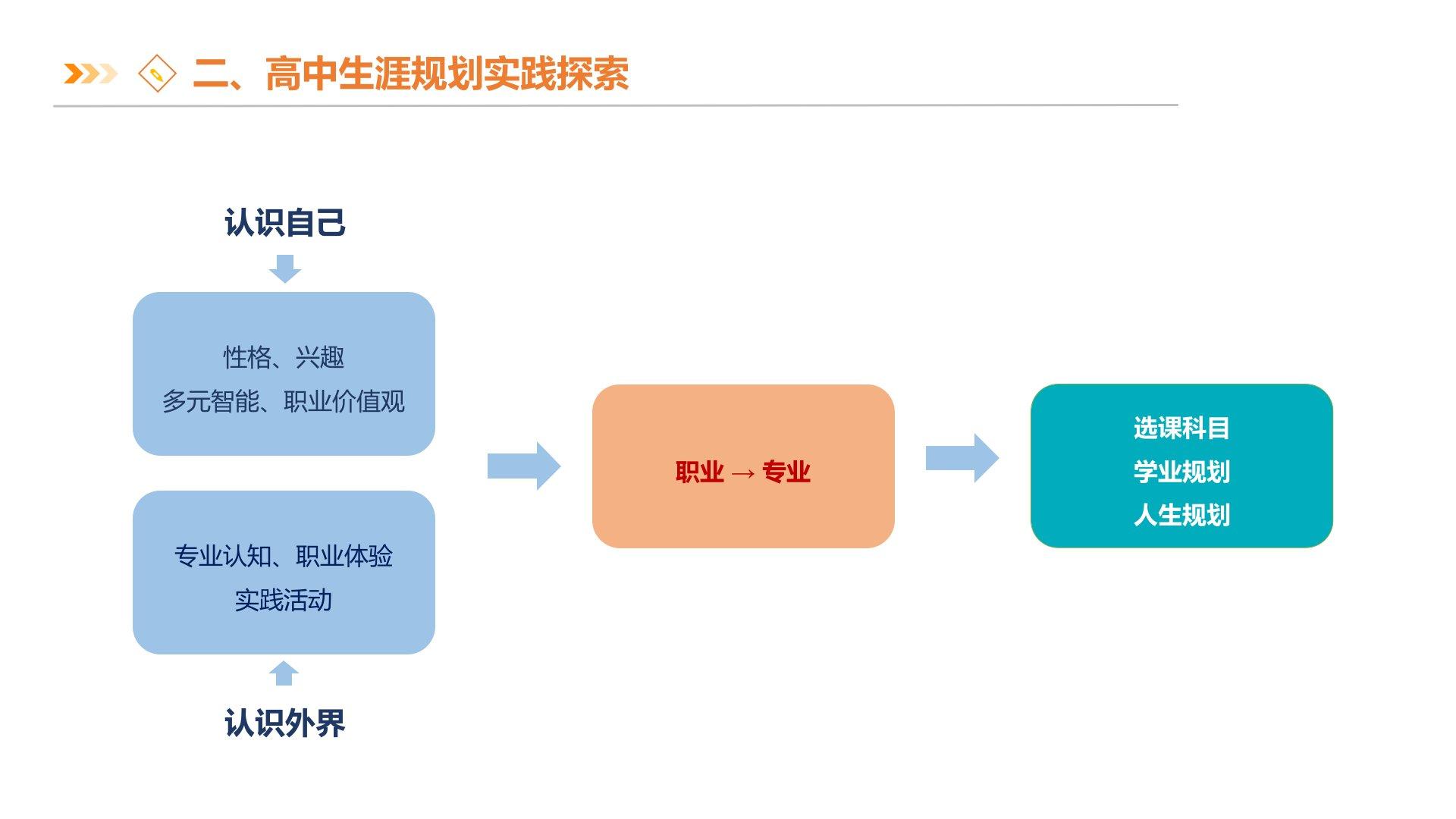 二、高中生涯规划实践探索

认识自己

性格、兴趣
多元智能、职业价值观

专业认知、职业体验
实践活动

认识外界

职业 → 专业

选课科目
学业规划
人生规划